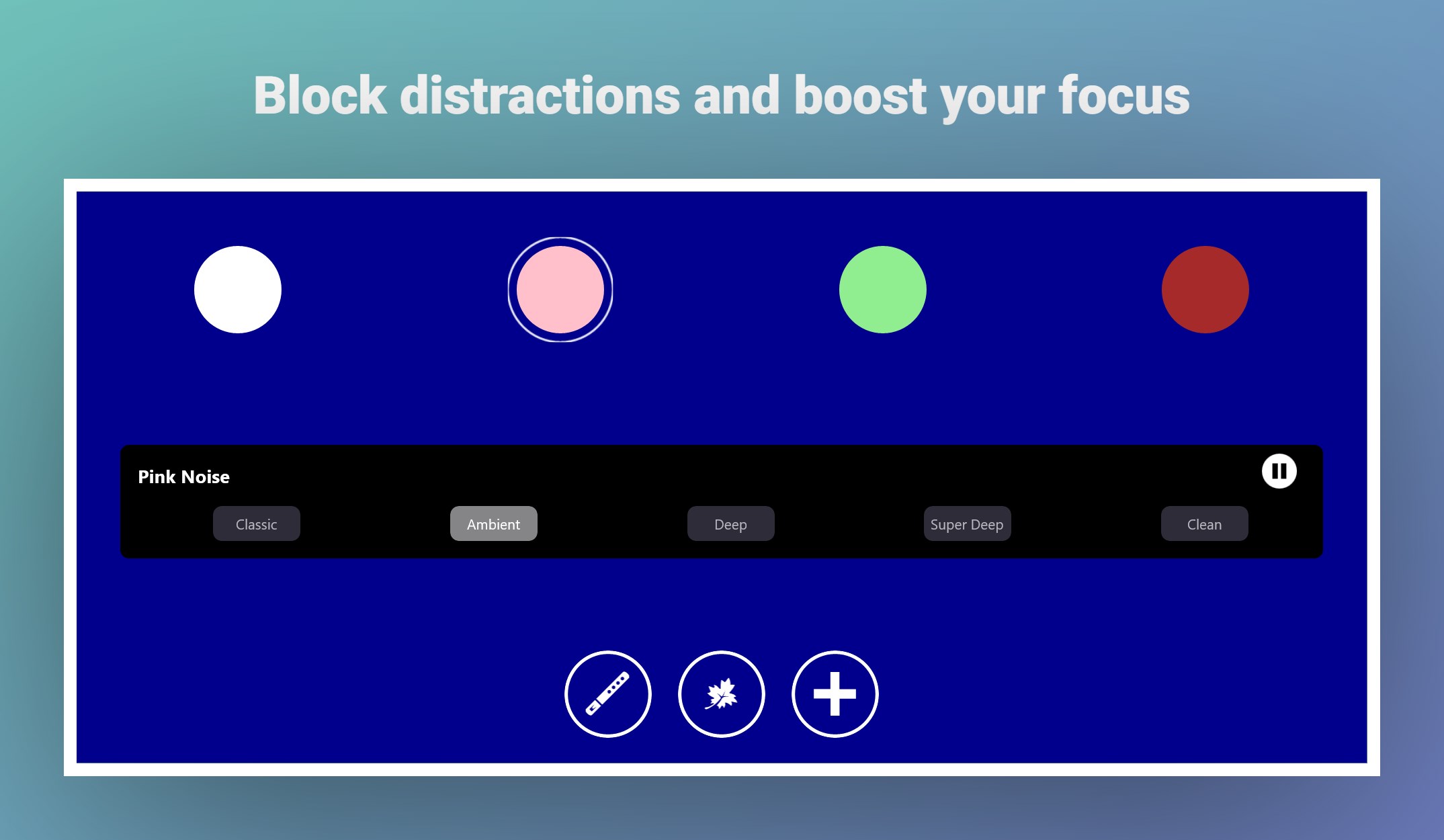 Block distractions and boost your focus

Pink Noise

Classic Ambient Deep Super Deep Clean